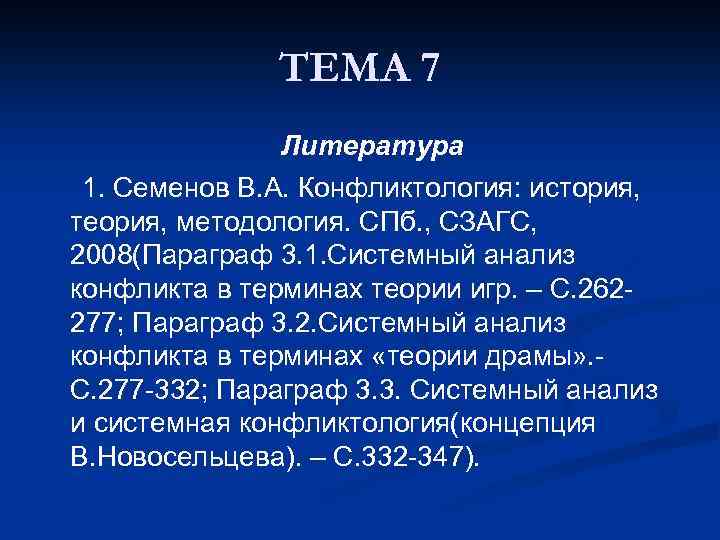 ТЕМА 7

Литература

1. Семенов В.А. Конфликтология: история, теория, методология. СПб., СЗАГС, 2008(Параграф 3.1.Системный анализ конфликта в терминах теории игр. – С.262-277; Параграф 3.2.Системный анализ конфликта в терминах «теории драмы».- С.277-332; Параграф 3.3. Системный анализ и системная конфликтология(концепция В.Новосельцева). – С.332-347).